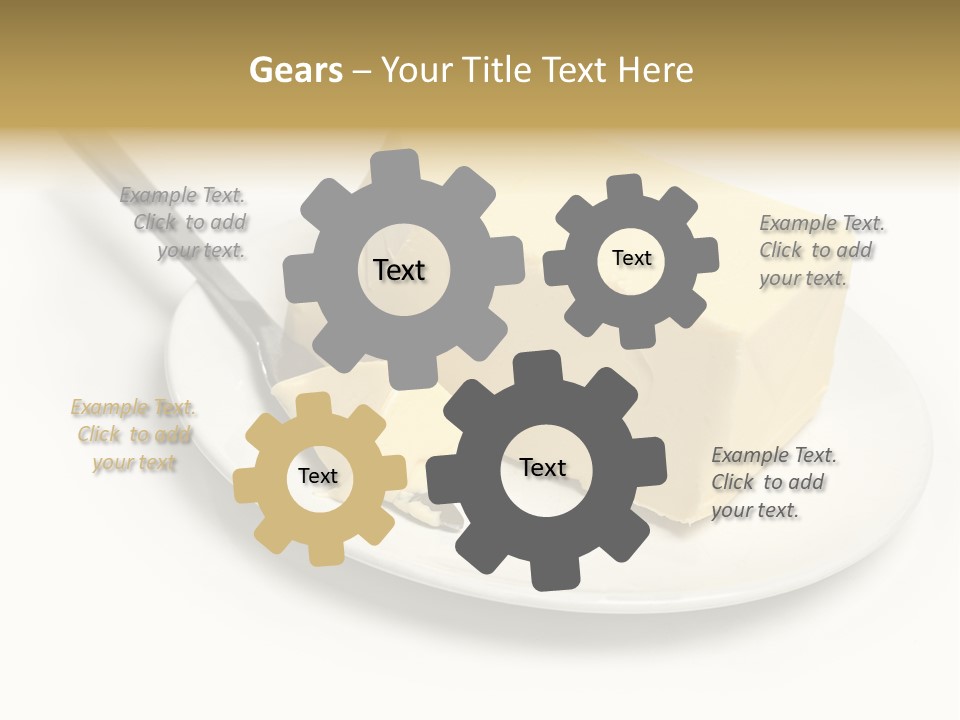 Gears – Your Title Text Here

Example Text. Click to add your text.

Text

Text

Example Text. Click to add your text.

Example Text. Click to add your text

Text

Text

Example Text. Click to add your text.